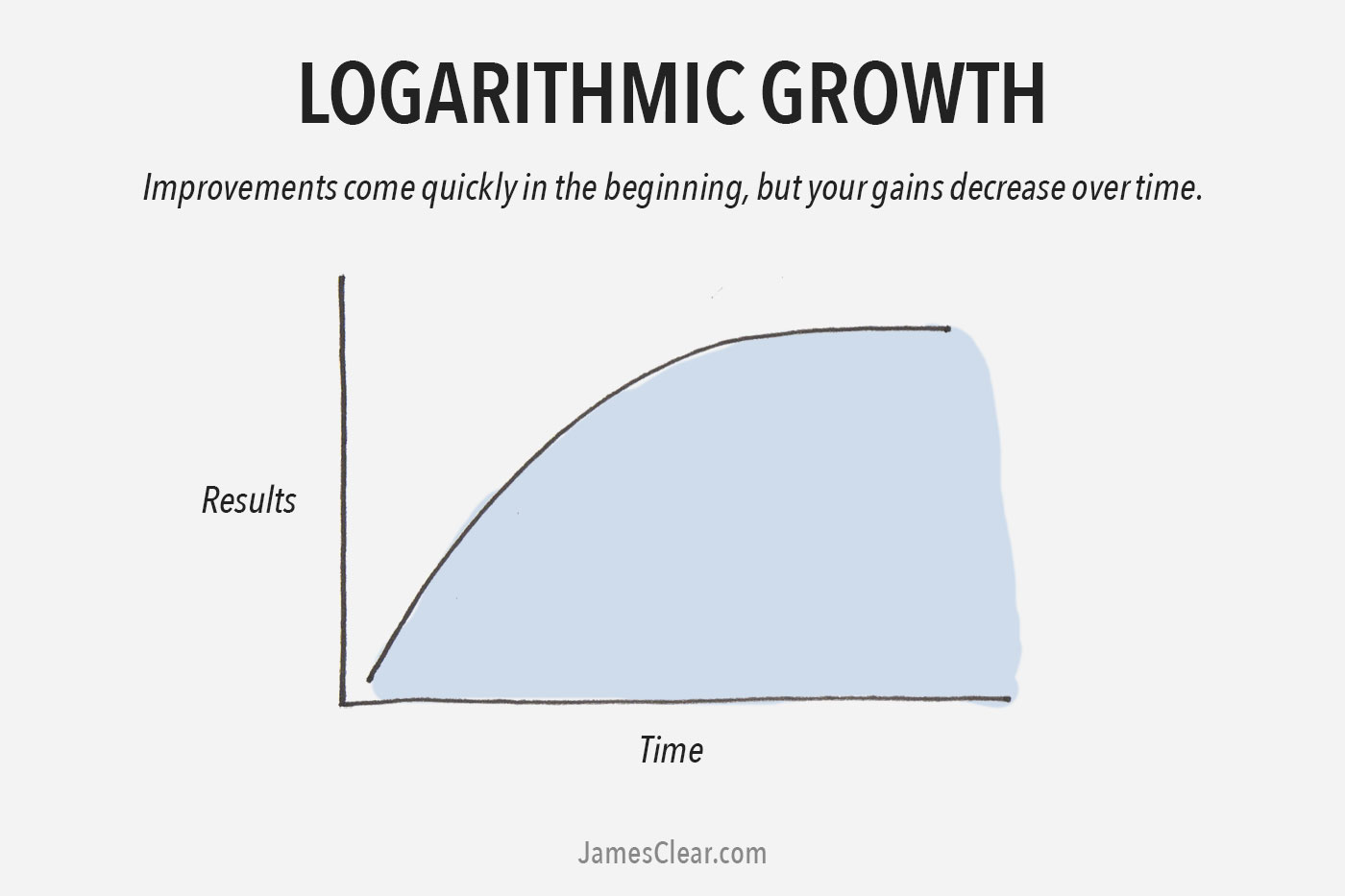 LOGARITHMIC GROWTH

Improvements come quickly in the beginning, but your gains decrease over time.

Results

Time

JamesClear.com